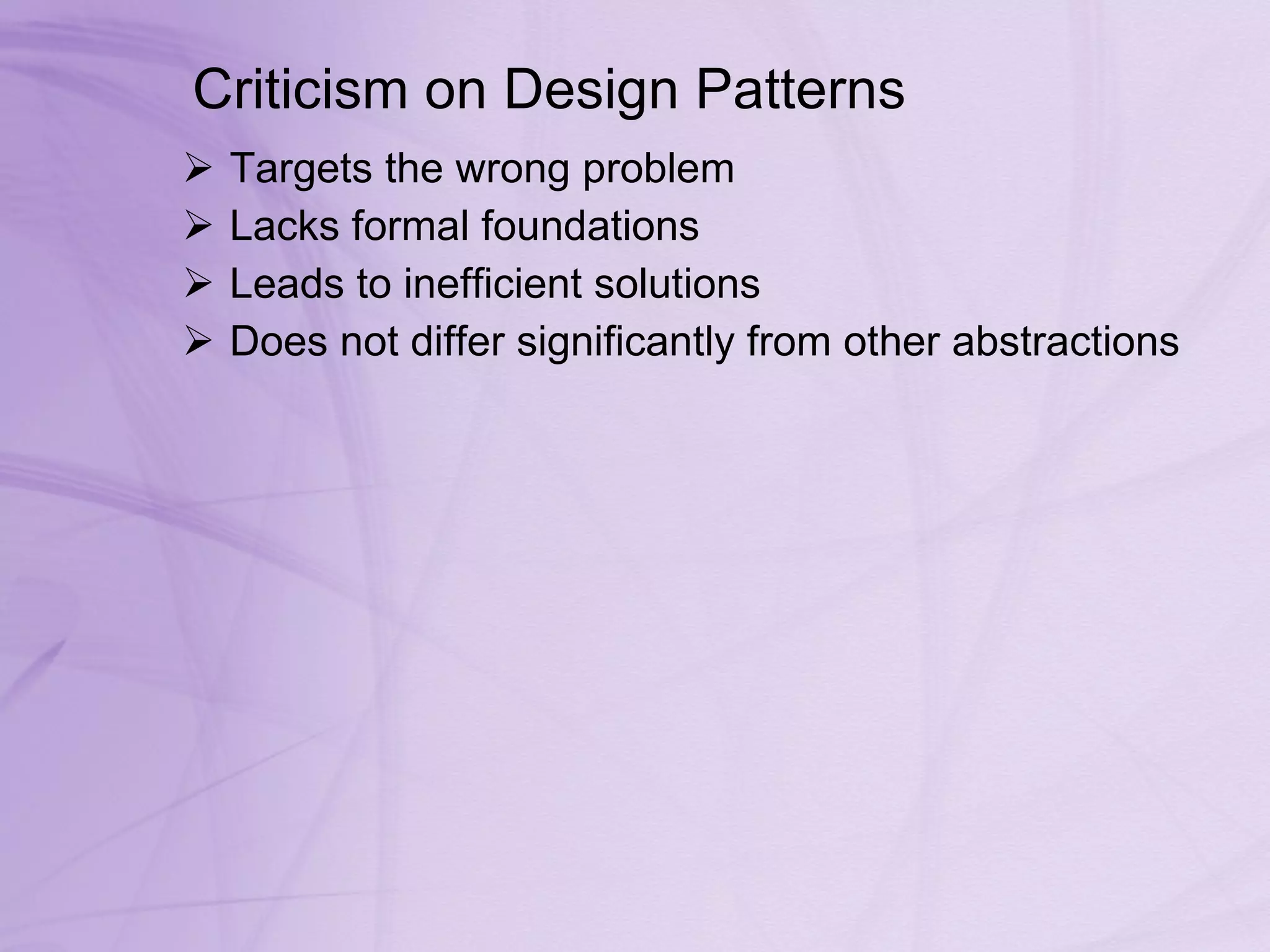 Criticism on Design Patterns

➢ Targets the wrong problem
➢ Lacks formal foundations
➢ Leads to inefficient solutions
➢ Does not differ significantly from other abstractions